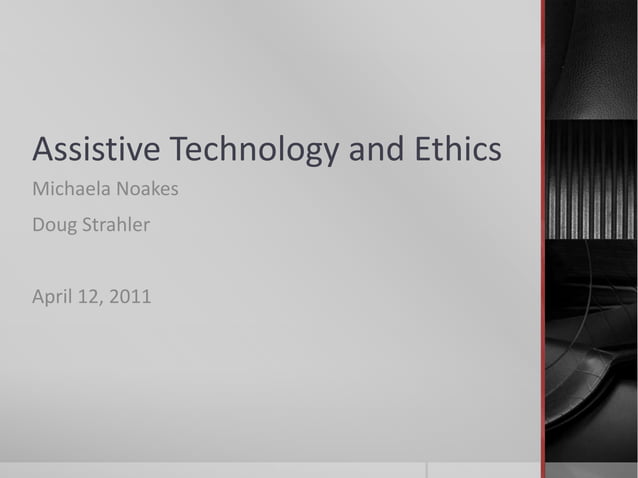 Assistive Technology and Ethics

Michaela Noakes

Doug Strahler

April 12, 2011